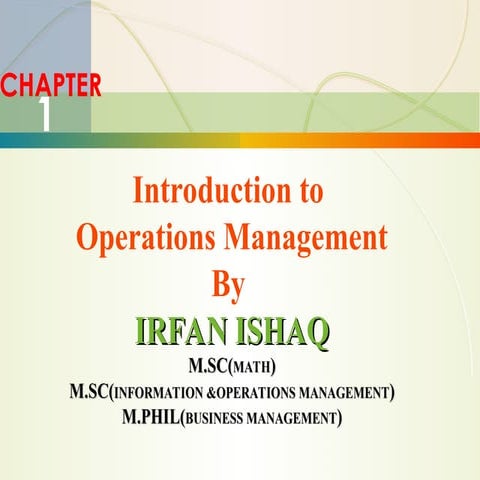 CHAPTER
1

Introduction to
Operations Management
By
IRFAN ISHAQ
M.SC(MATH)
M.SC(INFORMATION &OPERATIONS MANAGEMENT)
M.PHIL(BUSINESS MANAGEMENT)